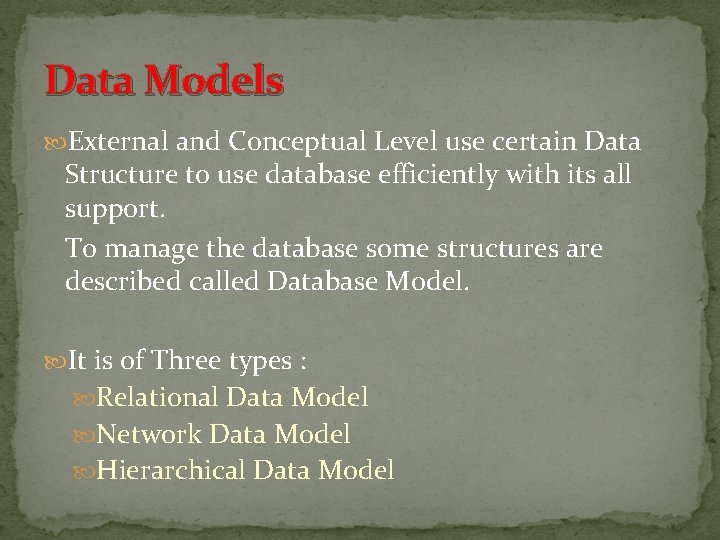 Data Models

External and Conceptual Level use certain Data Structure to use database efficiently with its all support.

To manage the database some structures are described called Database Model.

It is of Three types :

Relational Data Model

Network Data Model

Hierarchical Data Model